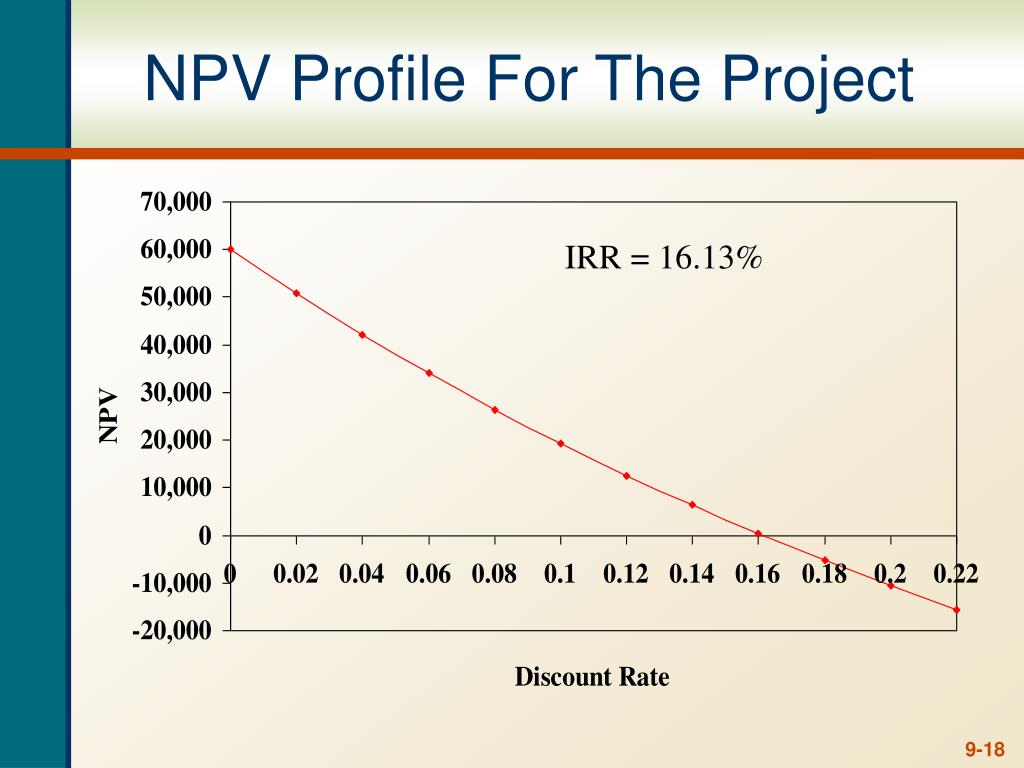 NPV Profile For The Project

70,000
60,000
50,000
40,000
30,000
20,000
10,000
0
-10,000
-20,000

NPV

IRR = 16.13%

0 0.02 0.04 0.06 0.08 0.1 0.12 0.14 0.16 0.18 0.2 0.22

Discount Rate

9-18